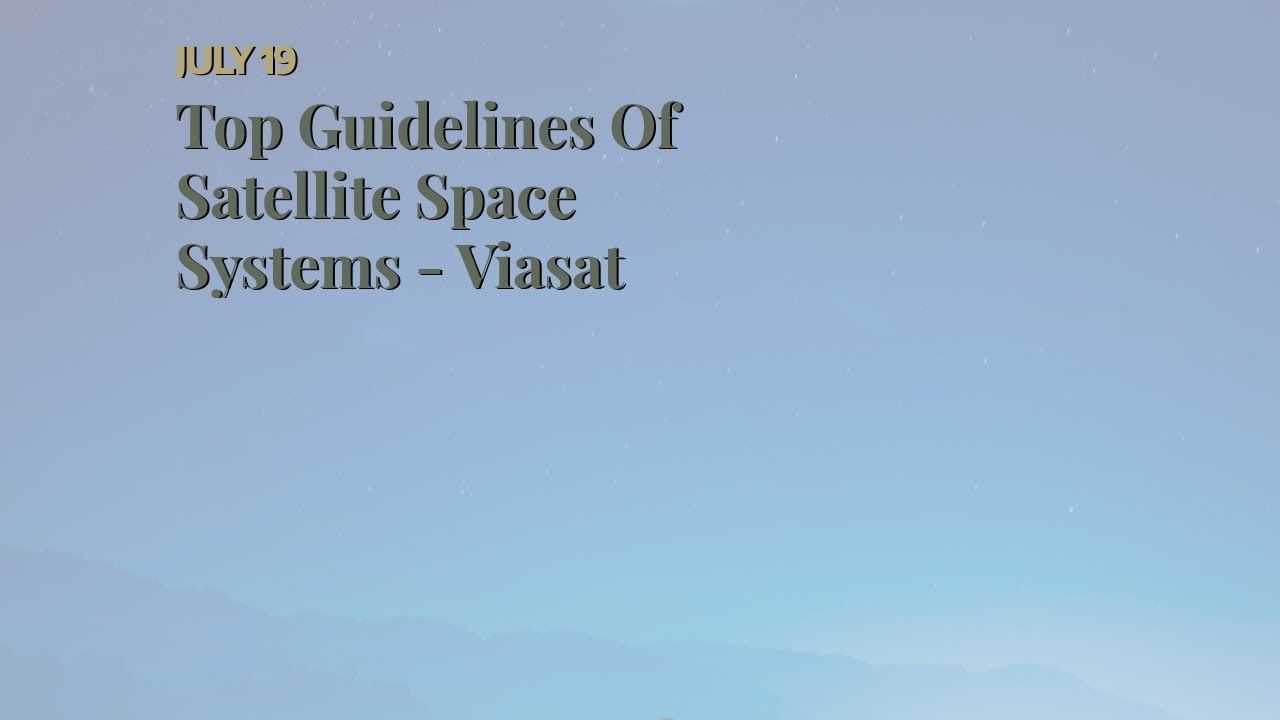 JULY 19

Top Guidelines Of Satellite Space Systems - Viasat